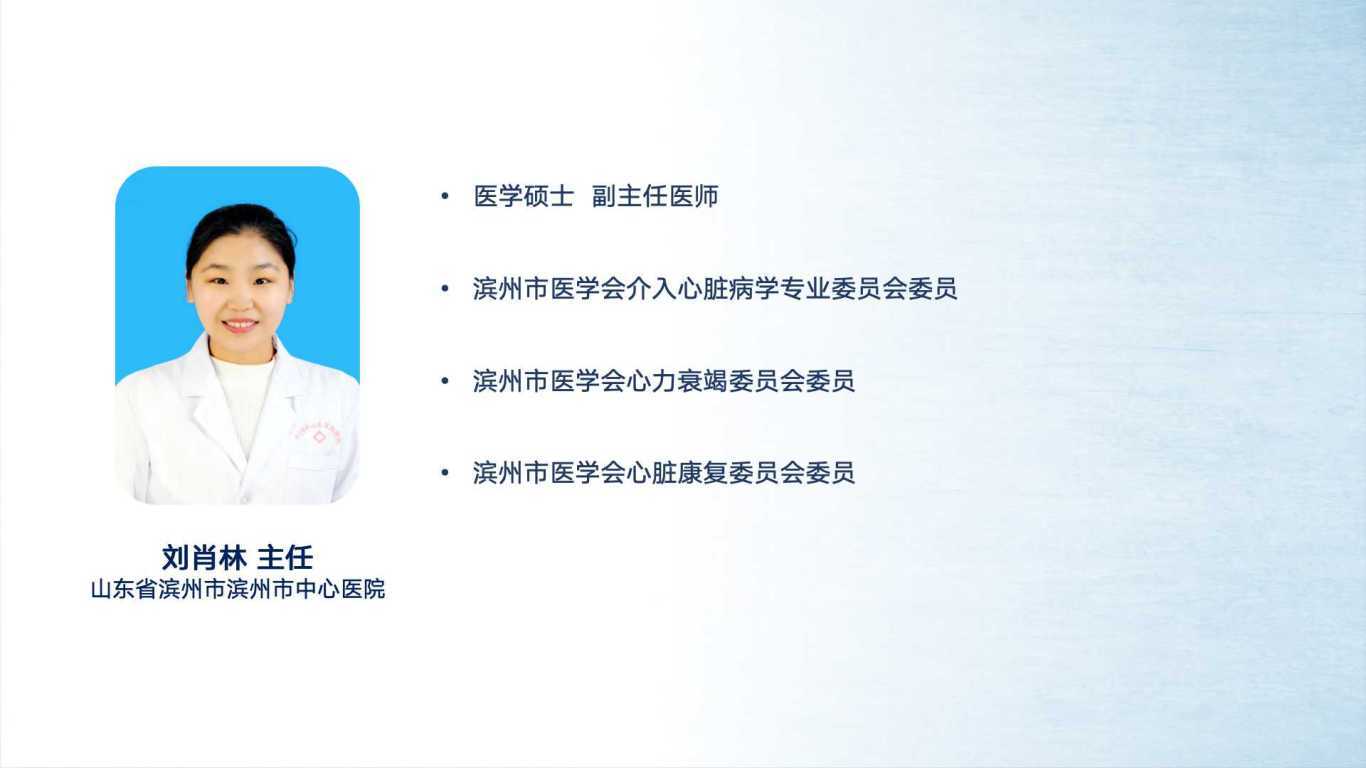 刘肖林 主任
山东省滨州市滨州市中心医院

• 医学硕士 副主任医师

• 滨州市医学会介入心脏病学专业委员会委员

• 滨州市医学会心力衰竭委员会委员

• 滨州市医学会心脏康复委员会委员